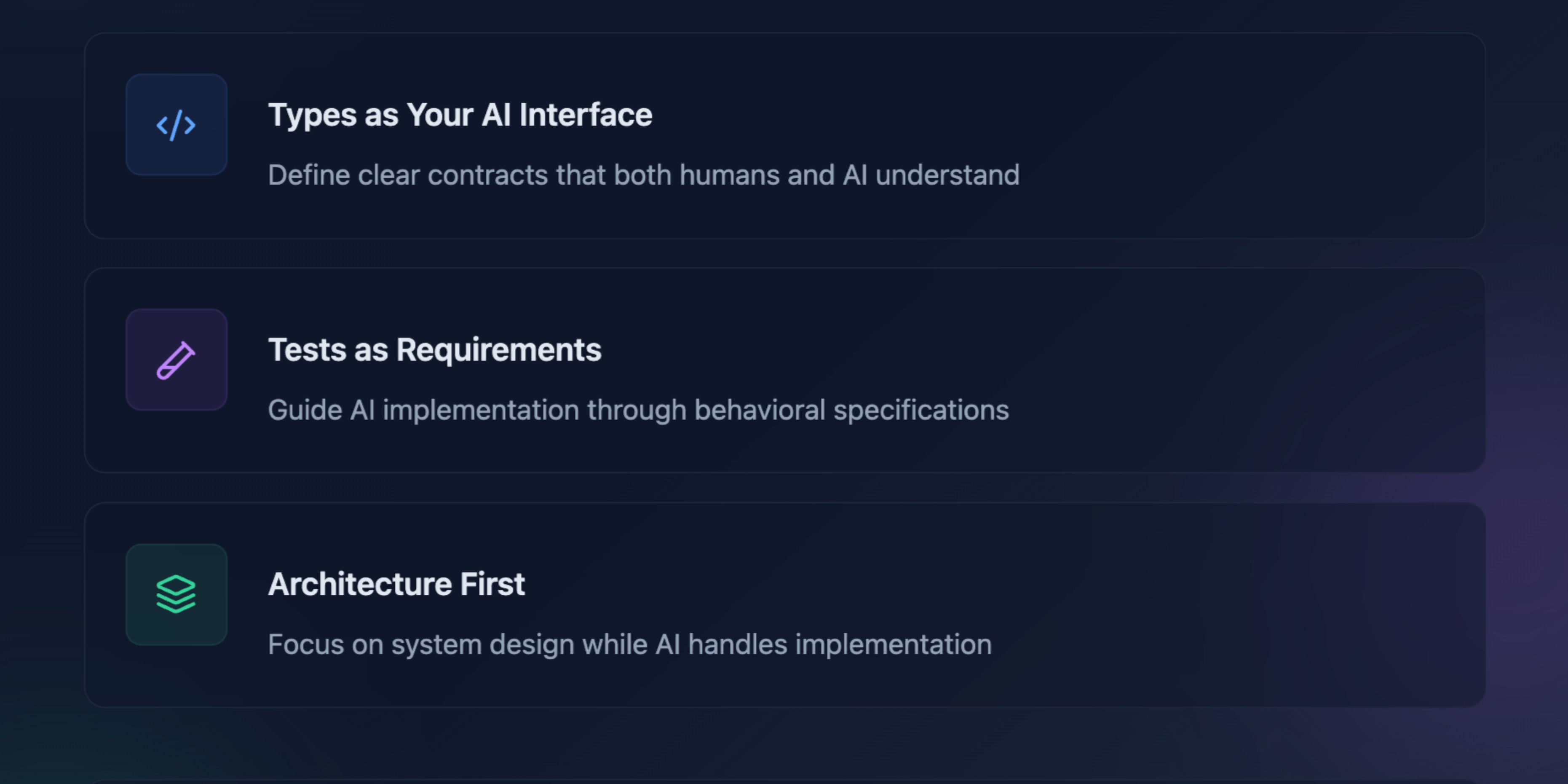 Types as Your AI Interface

Define clear contracts that both humans and AI understand

Tests as Requirements

Guide AI implementation through behavioral specifications

Architecture First

Focus on system design while AI handles implementation